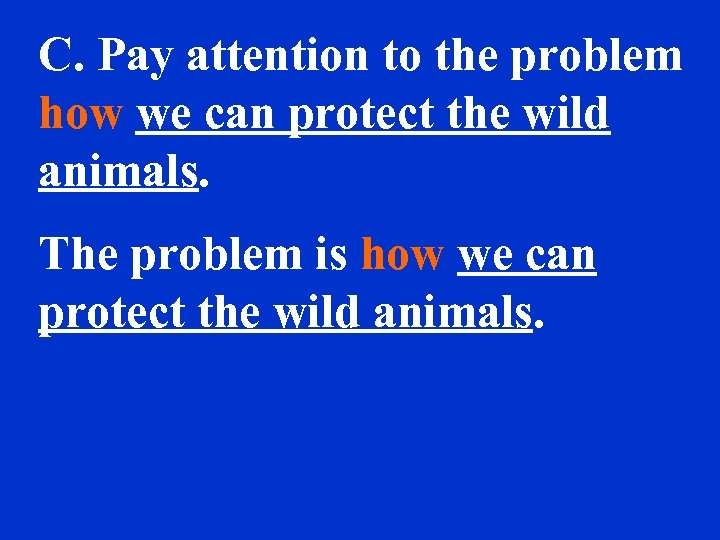 C. Pay attention to the problem how we can protect the wild animals.

The problem is how we can protect the wild animals.